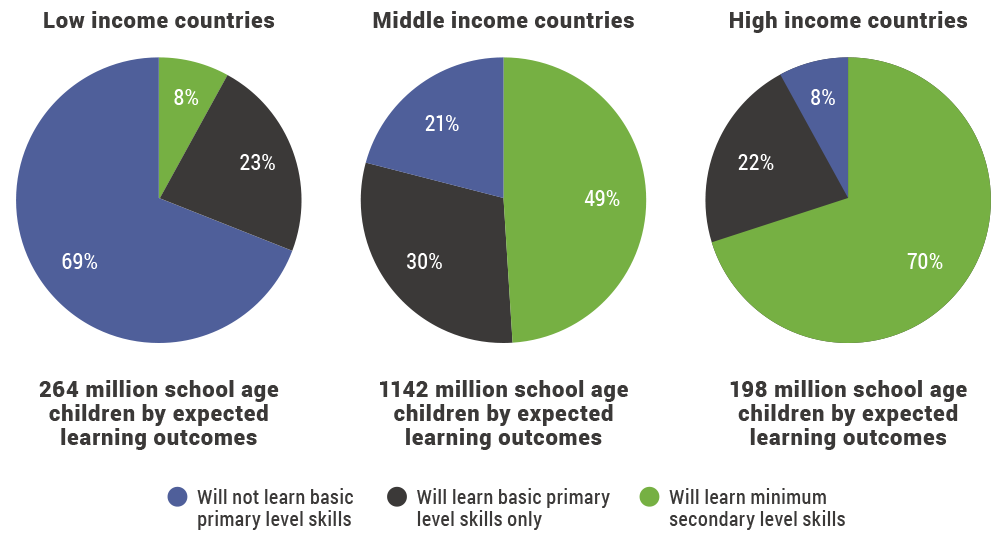 Low income countries

8%
23%
69%

264 million school age children by expected learning outcomes

Middle income countries

21%
49%
30%

1142 million school age children by expected learning outcomes

High income countries

8%
22%
70%

198 million school age children by expected learning outcomes

Will not learn basic primary level skills
Will learn basic primary level skills only
Will learn minimum secondary level skills